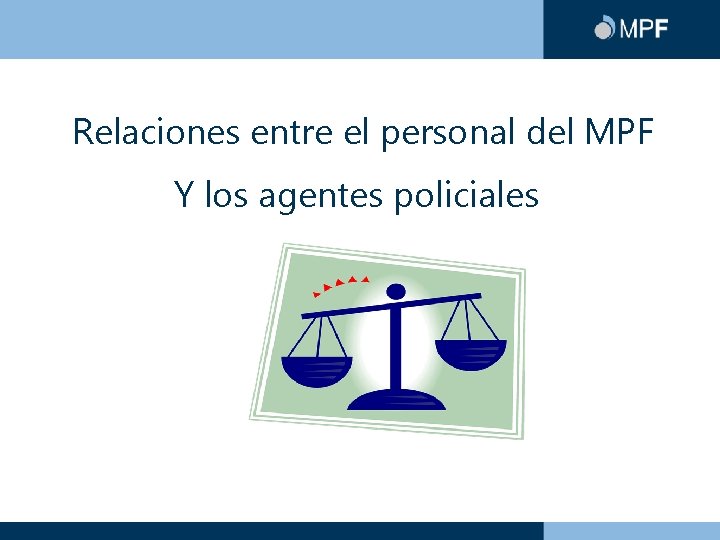 MPF

Relaciones entre el personal del MPF

Y los agentes policiales